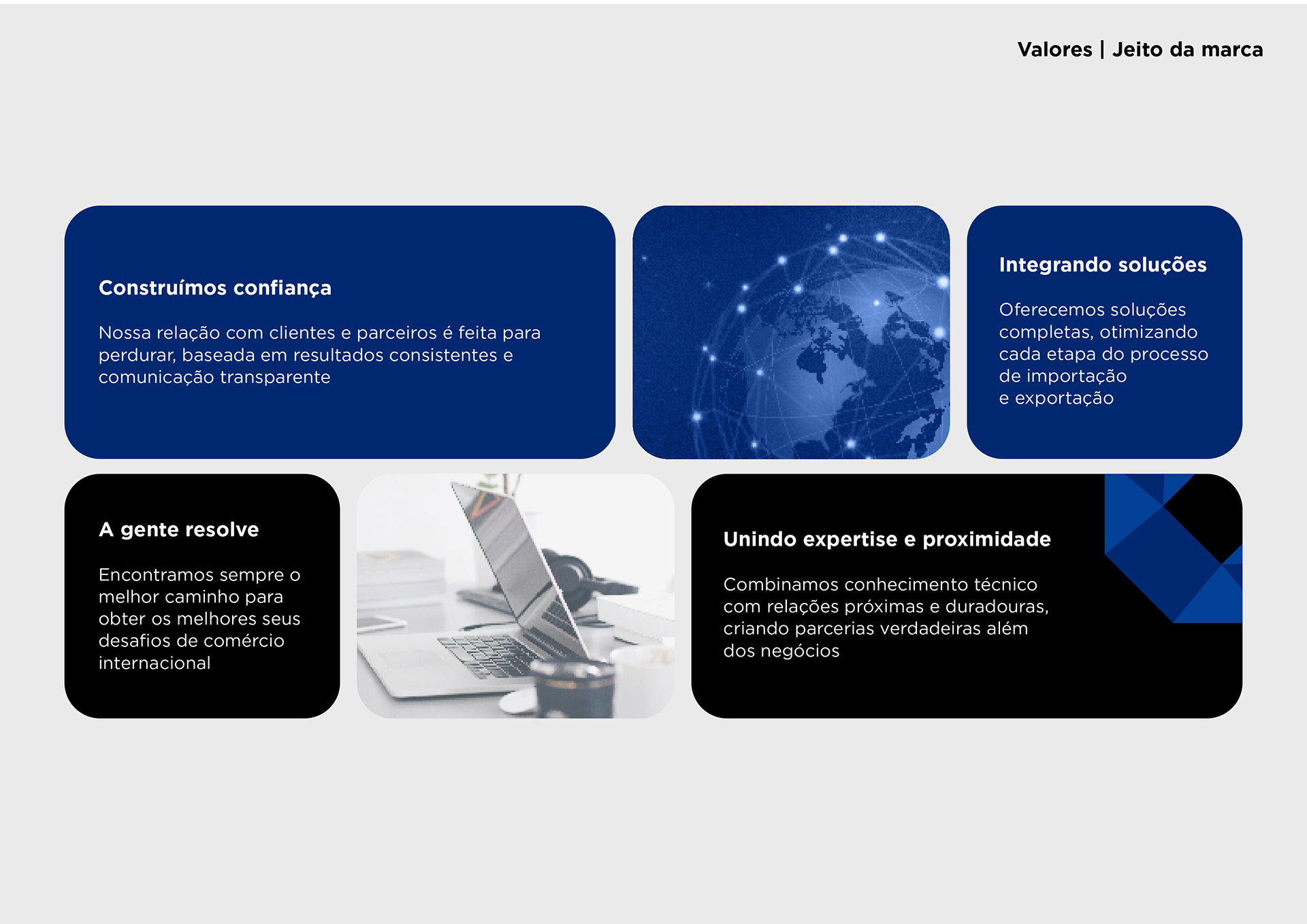 Valores | Jeito da marca

Construímos confiança

Nossa relação com clientes e parceiros é feita para perdurar, baseada em resultados consistentes e comunicação transparente

Integrando soluções

Oferecemos soluções completas, otimizando cada etapa do processo de importação e exportação

A gente resolve

Encontramos sempre o melhor caminho para obter os melhores seus desafios de comércio internacional

Unindo expertise e proximidade

Combinamos conhecimento técnico com relações próximas e duradouras, criando parcerias verdadeiras além dos negócios